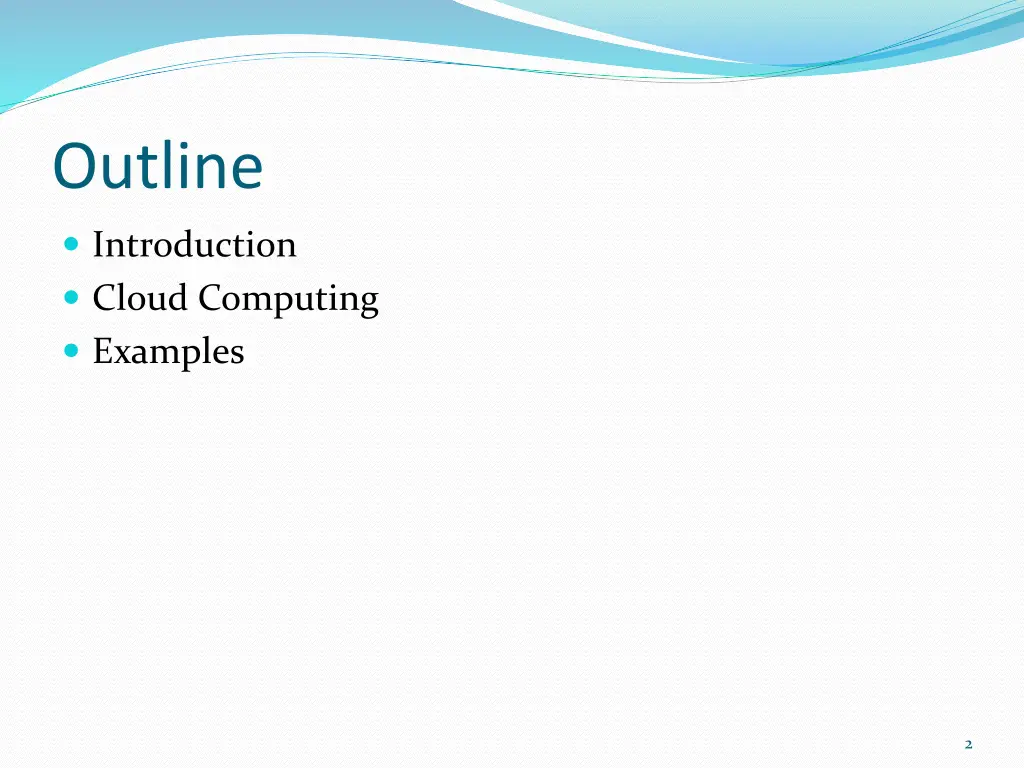 Outline

- Introduction
- Cloud Computing
- Examples

2